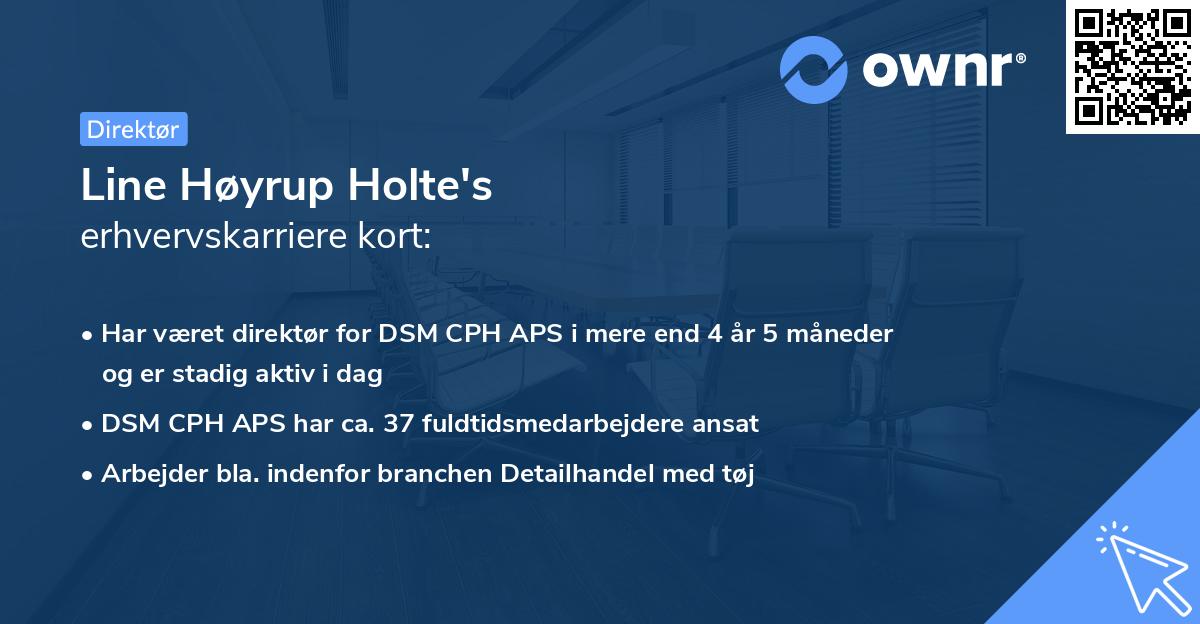 ownr®

Direktør

Line Høyrup Holte's
erhvervskarriere kort:

• Har været direktør for DSM CPH APS i mere end 4 år 5 måneder og er stadig aktiv i dag
• DSM CPH APS har ca. 37 fuldtidsmedarbejdere ansat
• Arbejder bla. indenfor branchen Detailhandel med tøj